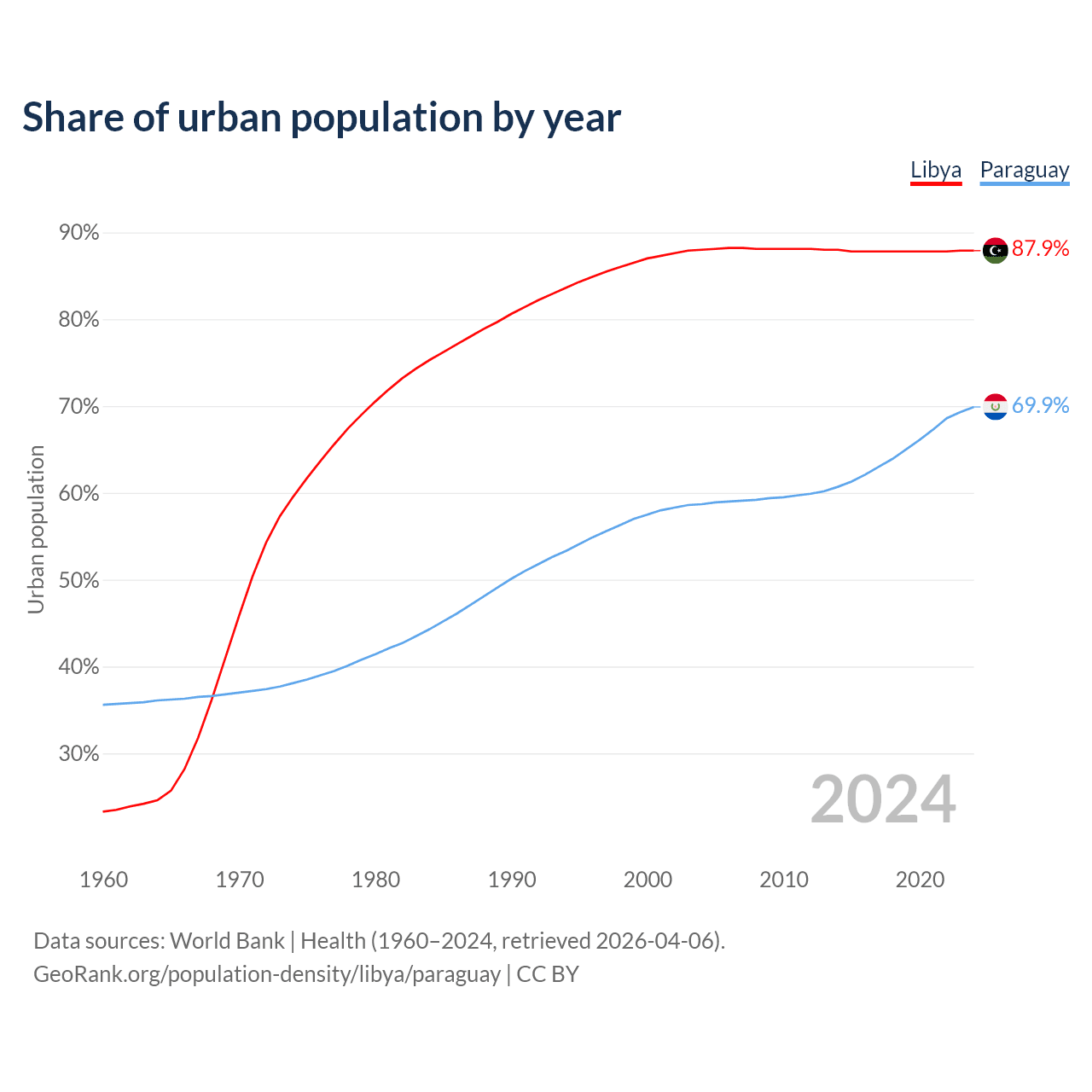 Share of urban population by year

Libya Paraguay

90%
80%
70%
60%
50%
40%
30%

Urban population

87.9%
69.9%

2024

1960 1970 1980 1990 2000 2010 2020

Data sources: World Bank | Health (1960–2024, retrieved 2026-04-06).
GeoRank.org/population-density/libya/paraguay | CC BY